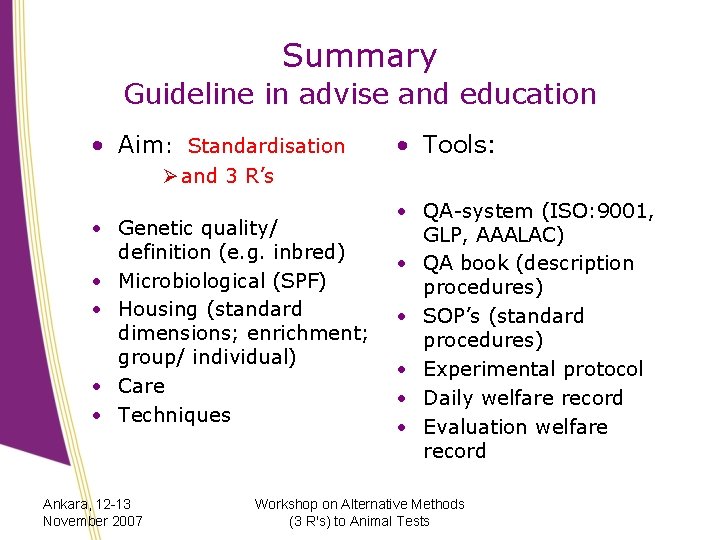 Summary
Guideline in advise and education

• Aim: Standardisation
➢ and 3 R's

• Genetic quality/ definition (e.g. inbred)
• Microbiological (SPF)
• Housing (standard dimensions; enrichment; group/ individual)
• Care
• Techniques

• Tools:

• QA-system (ISO:9001, GLP, AAALAC)
• QA book (description procedures)
• SOP's (standard procedures)
• Experimental protocol
• Daily welfare record
• Evaluation welfare record

Ankara, 12-13 November 2007

Workshop on Alternative Methods (3 R's) to Animal Tests